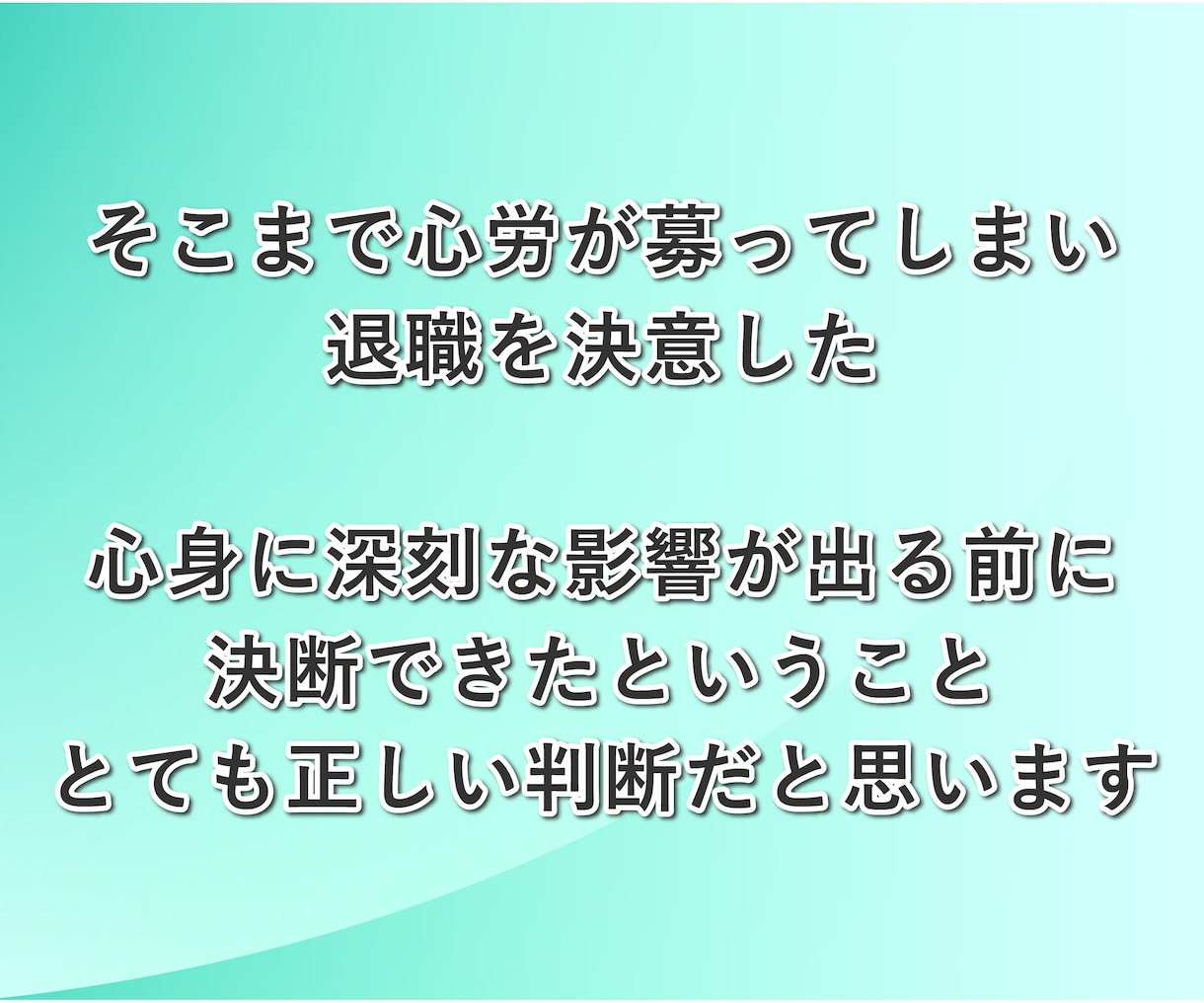 そこまで心労が募ってしまい
退職を決意した

心身に深刻な影響が出る前に
決断できたということ
とても正しい判断だと思います